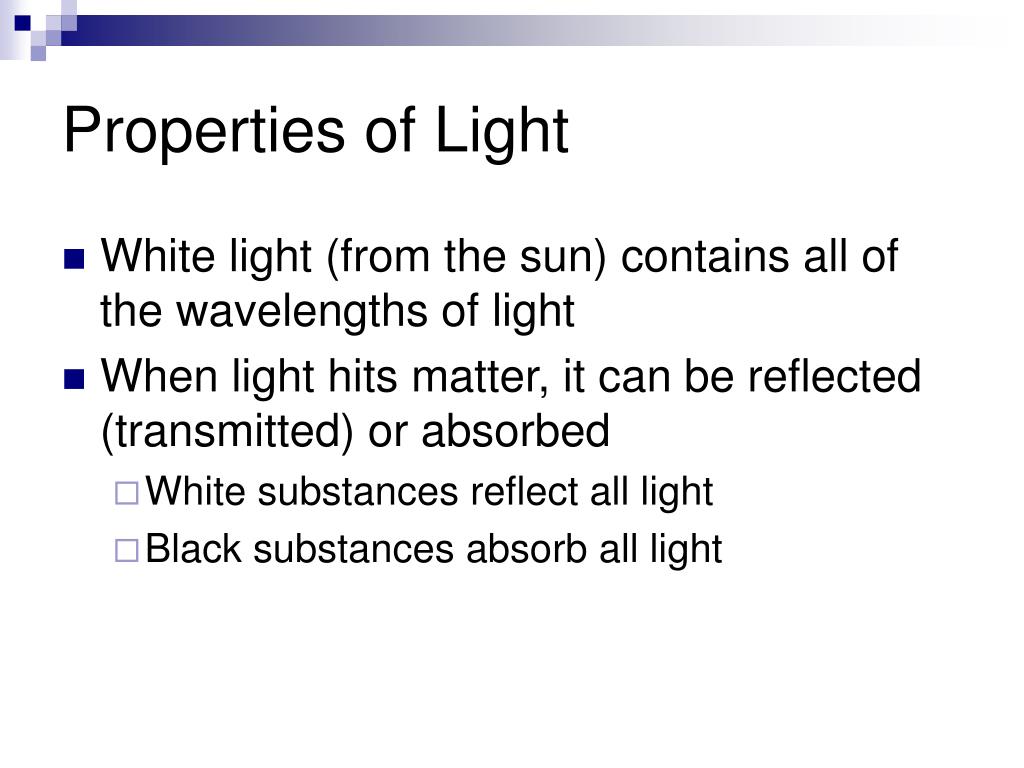 Properties of Light

White light (from the sun) contains all of the wavelengths of light

When light hits matter, it can be reflected (transmitted) or absorbed

White substances reflect all light

Black substances absorb all light